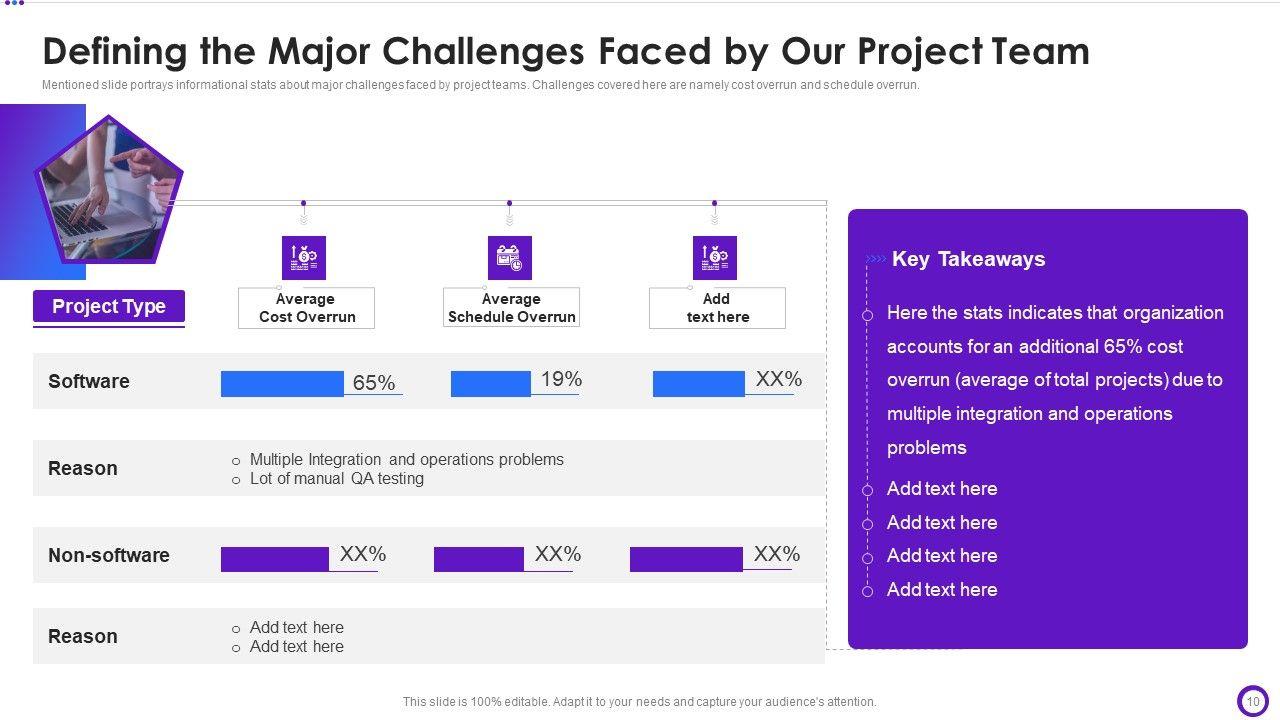 Defining the Major Challenges Faced by Our Project Team

Mentioned slide portrays informational stats about major challenges faced by project teams. Challenges covered here are namely cost overrun and schedule overrun.

| Project Type | Average Cost Overrun | Average Schedule Overrun | Add text here |
|---|---|---|---|
| Software | 65% | 19% | XX% |
| Reason | ○ Multiple Integration and operations problems ○ Lot of manual QA testing | | |
| Non-software | XX% | XX% | XX% |
| Reason | ○ Add text here ○ Add text here | | |

Key Takeaways

Here the stats indicates that organization accounts for an additional 65% cost overrun (average of total projects) due to multiple integration and operations problems

Add text here

Add text here

Add text here

Add text here

This slide is 100% editable. Adapt it to your needs and capture your audience's attention.

10